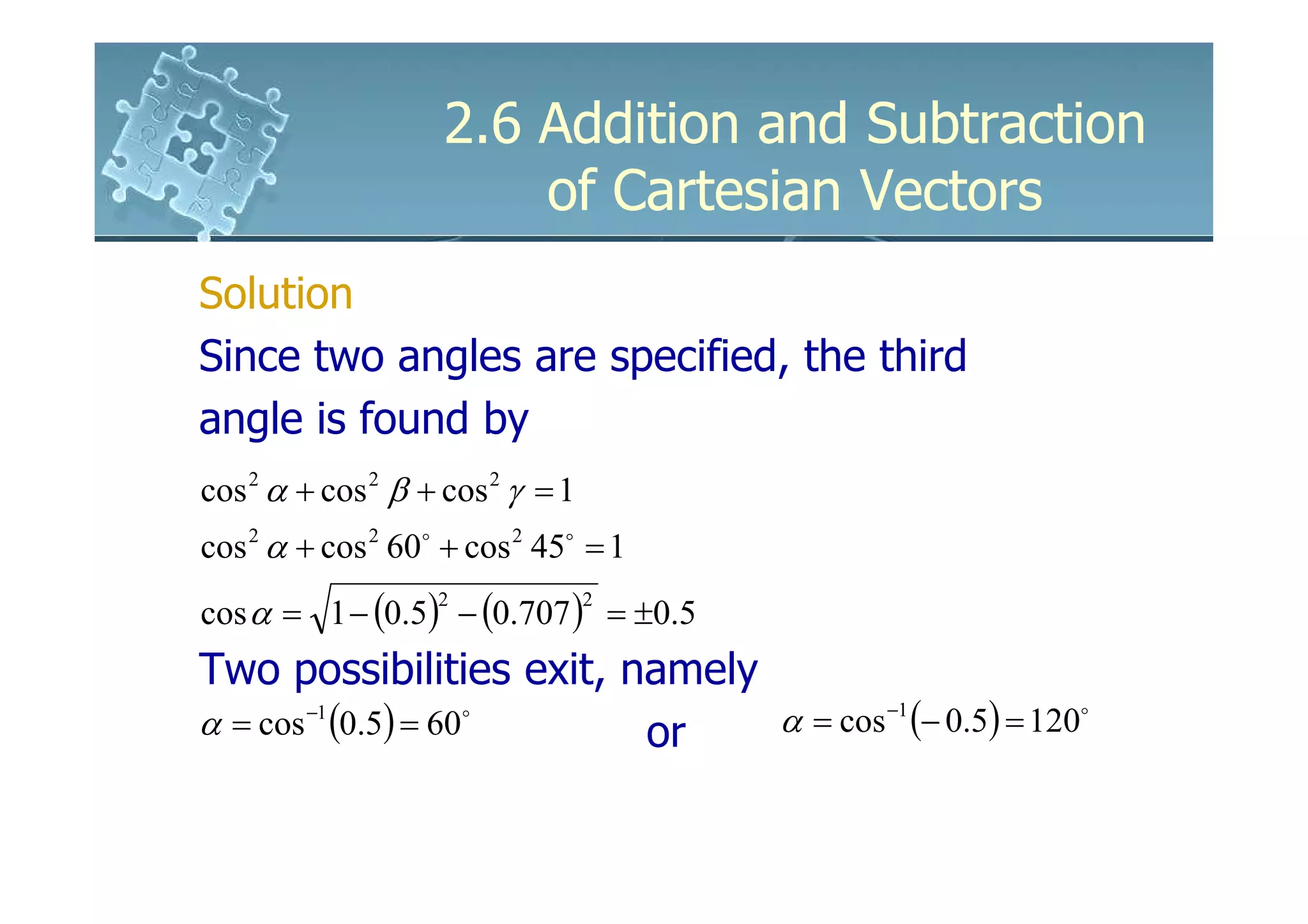 2.6 Addition and Subtraction of Cartesian Vectors

Solution

Since two angles are specified, the third angle is found by

$\cos^2 \alpha + \cos^2 \beta + \cos^2 \gamma = 1$

$\cos^2 \alpha + \cos^2 60^\circ + \cos^2 45^\circ = 1$

$\cos \alpha = \sqrt{1 - (0.5)^2 - (0.707)^2} = \pm 0.5$

Two possibilities exit, namely

$\alpha = \cos^{-1}(0.5) = 60^\circ$ or $\alpha = \cos^{-1}(-0.5) = 120^\circ$